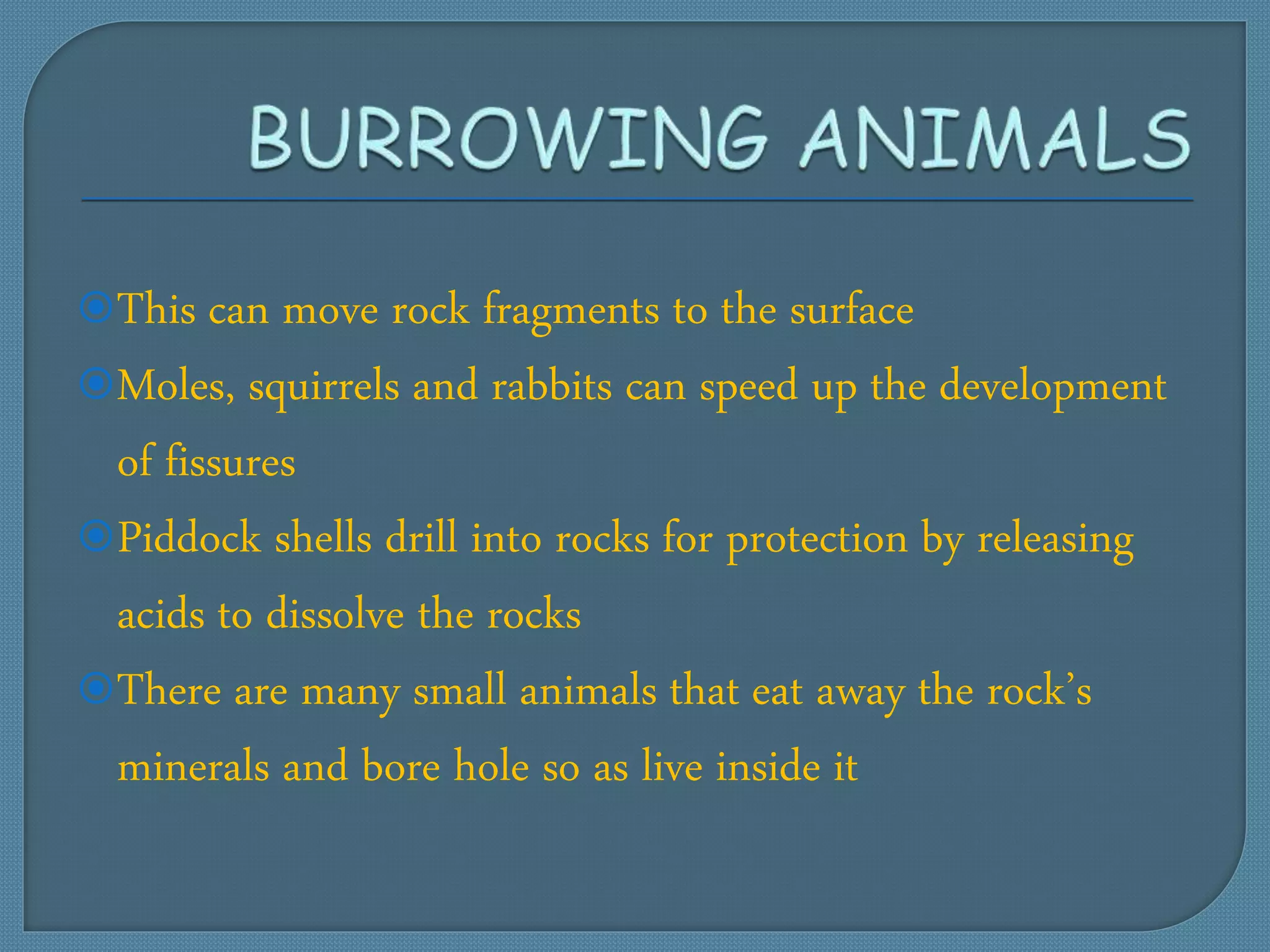 BURROWING ANIMALS

This can move rock fragments to the surface

Moles, squirrels and rabbits can speed up the development of fissures

Piddock shells drill into rocks for protection by releasing acids to dissolve the rocks

There are many small animals that eat away the rock's minerals and bore hole so as live inside it